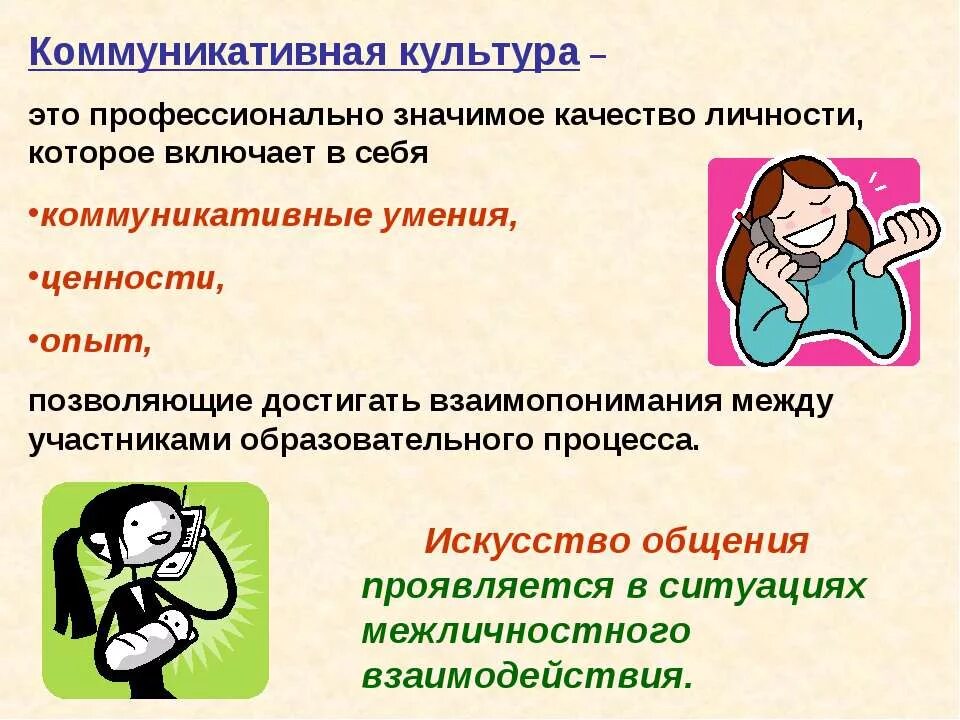 Коммуникативная культура –

это профессионально значимое качество личности, которое включает в себя

•коммуникативные умения,

•ценности,

•опыт,

позволяющие достигать взаимопонимания между участниками образовательного процесса.

Искусство общения проявляется в ситуациях межличностного взаимодействия.